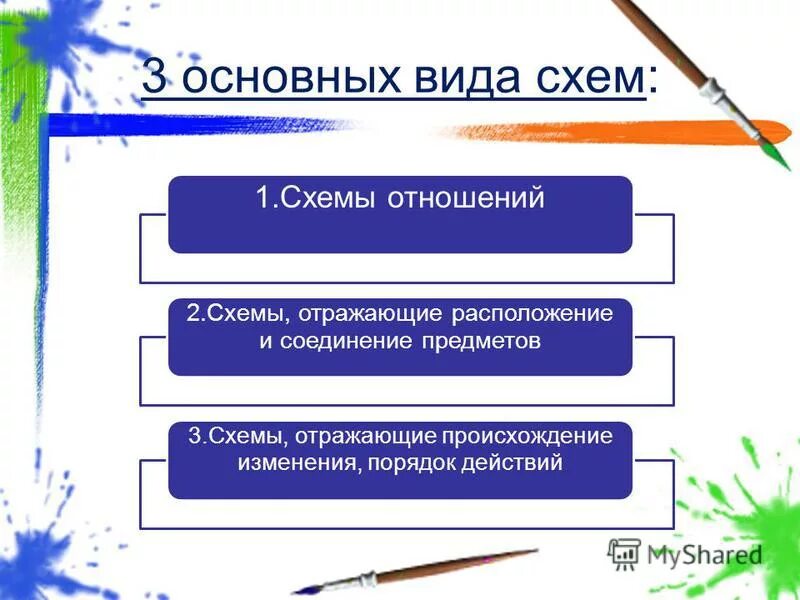 3 основных вида схем:

1.Схемы отношений

2.Схемы, отражающие расположение и соединение предметов

3.Схемы, отражающие происхождение изменения, порядок действий

MyShared